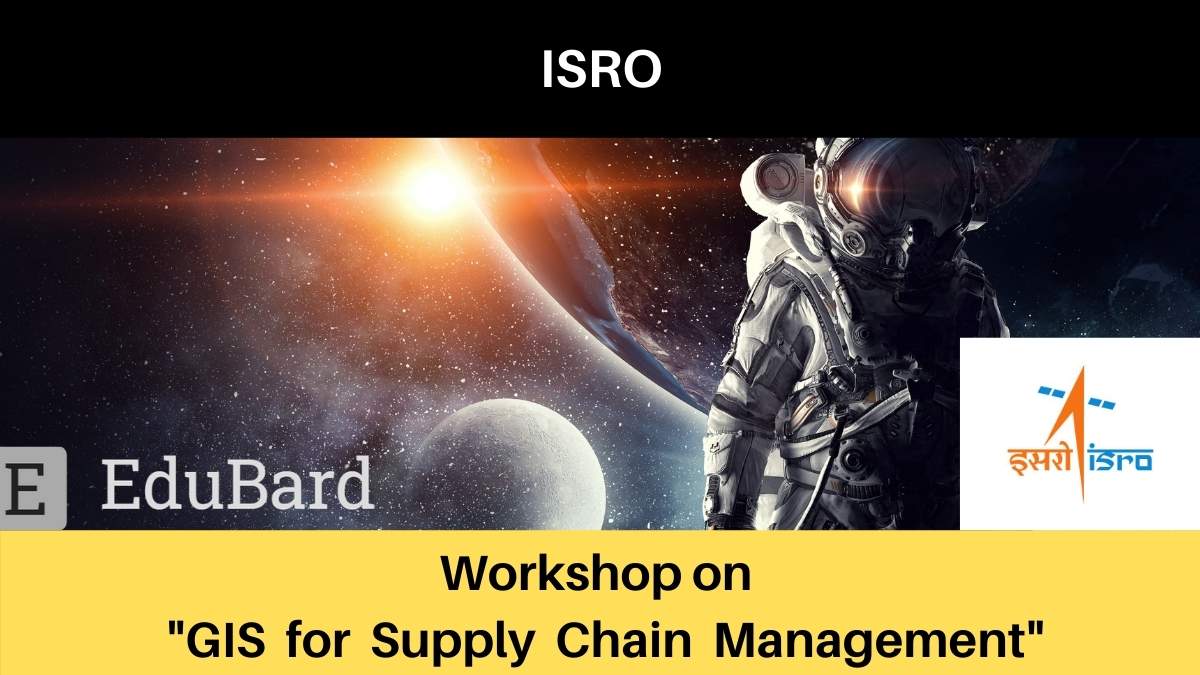 ISRO

E EduBard

इसरो isro

Workshop on
"GIS for Supply Chain Management"